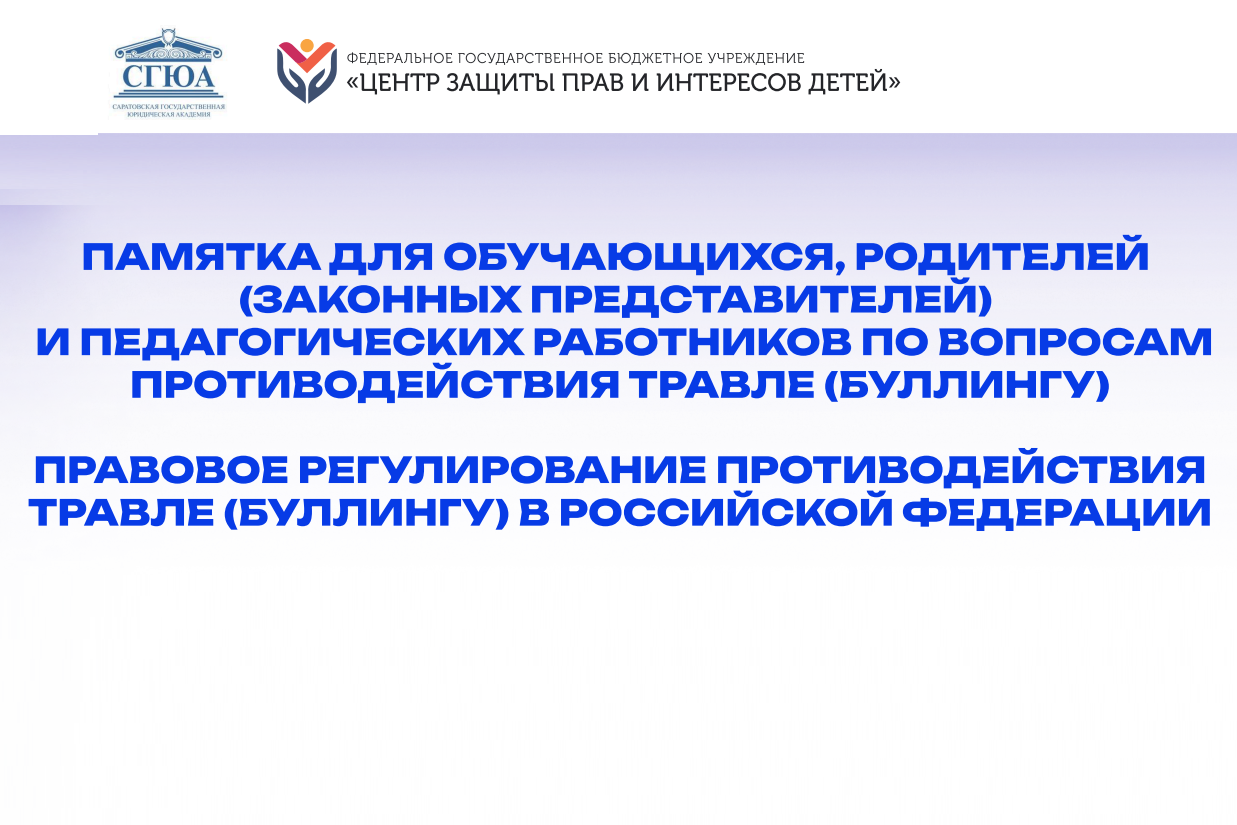 СГЮА
САРАТОВСКАЯ ГОСУДАРСТВЕННАЯ ЮРИДИЧЕСКАЯ АКАДЕМИЯ

ФЕДЕРАЛЬНОЕ ГОСУДАРСТВЕННОЕ БЮДЖЕТНОЕ УЧРЕЖДЕНИЕ
«ЦЕНТР ЗАЩИТЫ ПРАВ И ИНТЕРЕСОВ ДЕТЕЙ»

ПАМЯТКА ДЛЯ ОБУЧАЮЩИХСЯ, РОДИТЕЛЕЙ (ЗАКОННЫХ ПРЕДСТАВИТЕЛЕЙ) И ПЕДАГОГИЧЕСКИХ РАБОТНИКОВ ПО ВОПРОСАМ ПРОТИВОДЕЙСТВИЯ ТРАВЛЕ (БУЛЛИНГУ)

ПРАВОВОЕ РЕГУЛИРОВАНИЕ ПРОТИВОДЕЙСТВИЯ ТРАВЛЕ (БУЛЛИНГУ) В РОССИЙСКОЙ ФЕДЕРАЦИИ